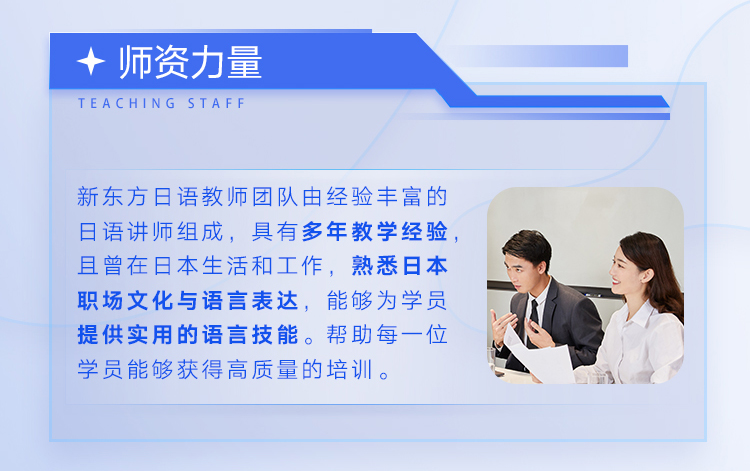 师资力量

TEACHING STAFF

新东方日语教师团队由经验丰富的日语讲师组成，具有多年教学经验，且曾在日本生活和工作，熟悉日本职场文化与语言表达，能够为学员提供实用的语言技能。帮助每一位学员能够获得高质量的培训。